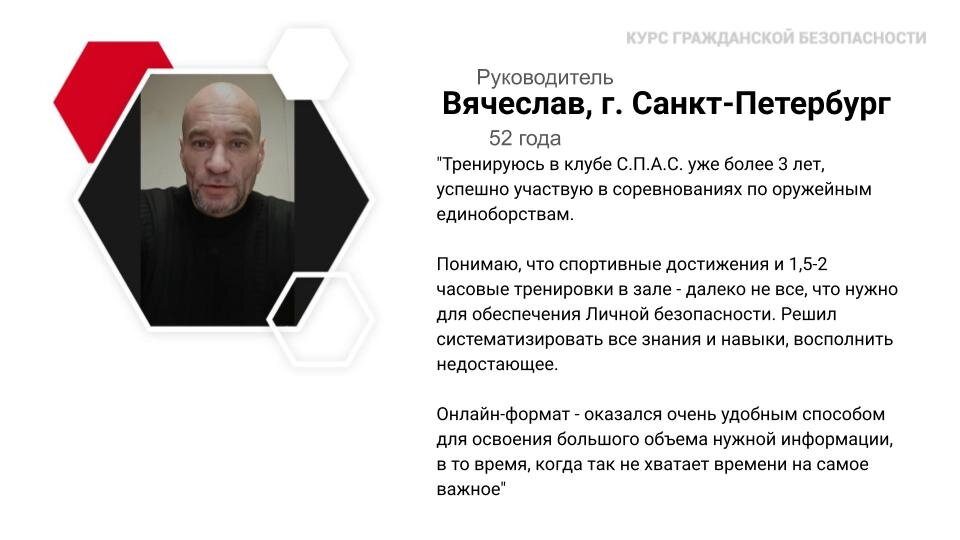 КУРС ГРАЖДАНСКОЙ БЕЗОПАСНОСТИ

Руководитель
Вячеслав, г. Санкт-Петербург
52 года

"Тренируюсь в клубе С.П.А.С. уже более 3 лет, успешно участвую в соревнованиях по оружейным единоборствам.

Понимаю, что спортивные достижения и 1,5-2 часовые тренировки в зале - далеко не все, что нужно для обеспечения Личной безопасности. Решил систематизировать все знания и навыки, восполнить недостающее.

Онлайн-формат - оказался очень удобным способом для освоения большого объема нужной информации, в то время, когда так не хватает времени на самое важное"